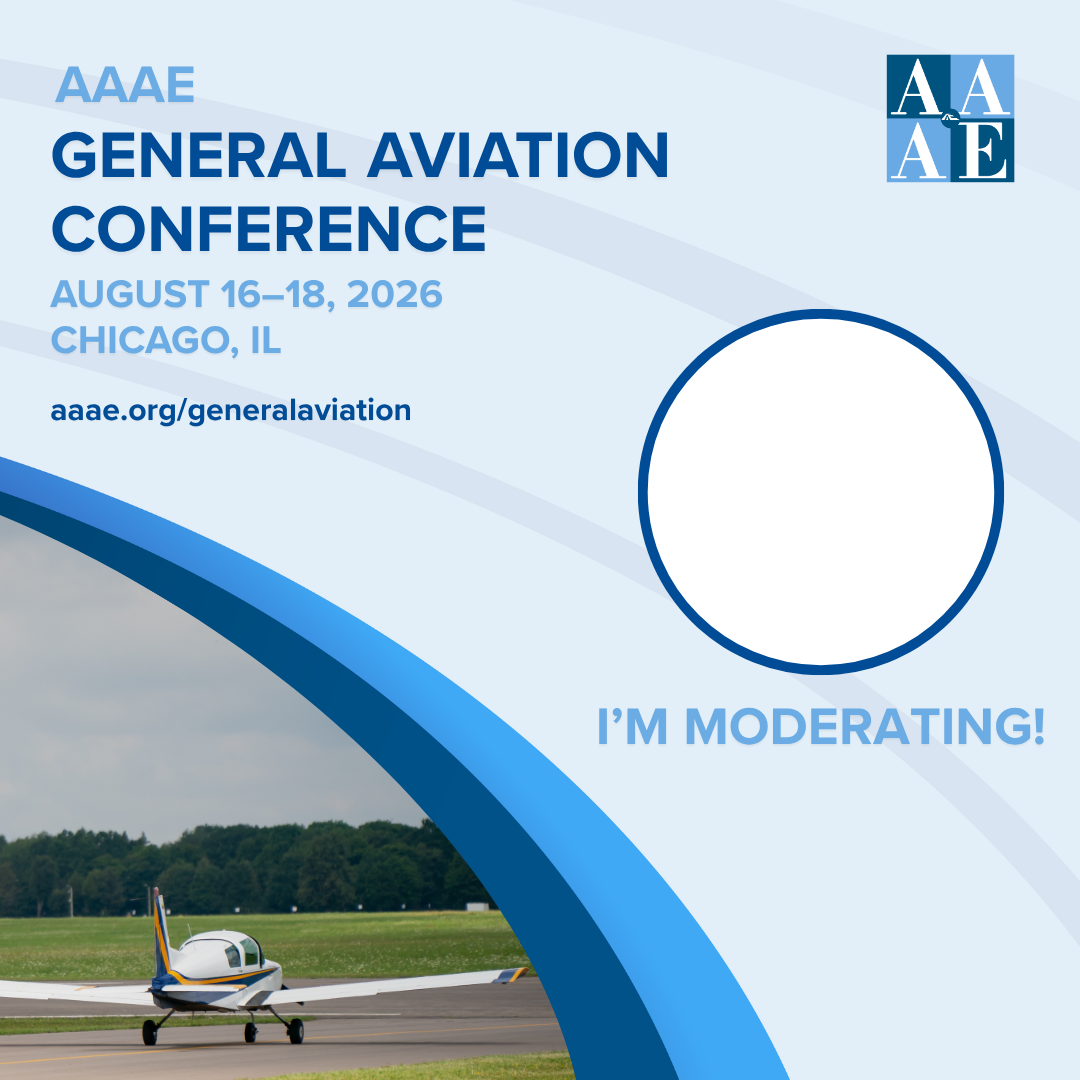 AAAE
GENERAL AVIATION CONFERENCE
AUGUST 16–18, 2026
CHICAGO, IL

aaae.org/generalaviation

AAAE

I'M MODERATING!